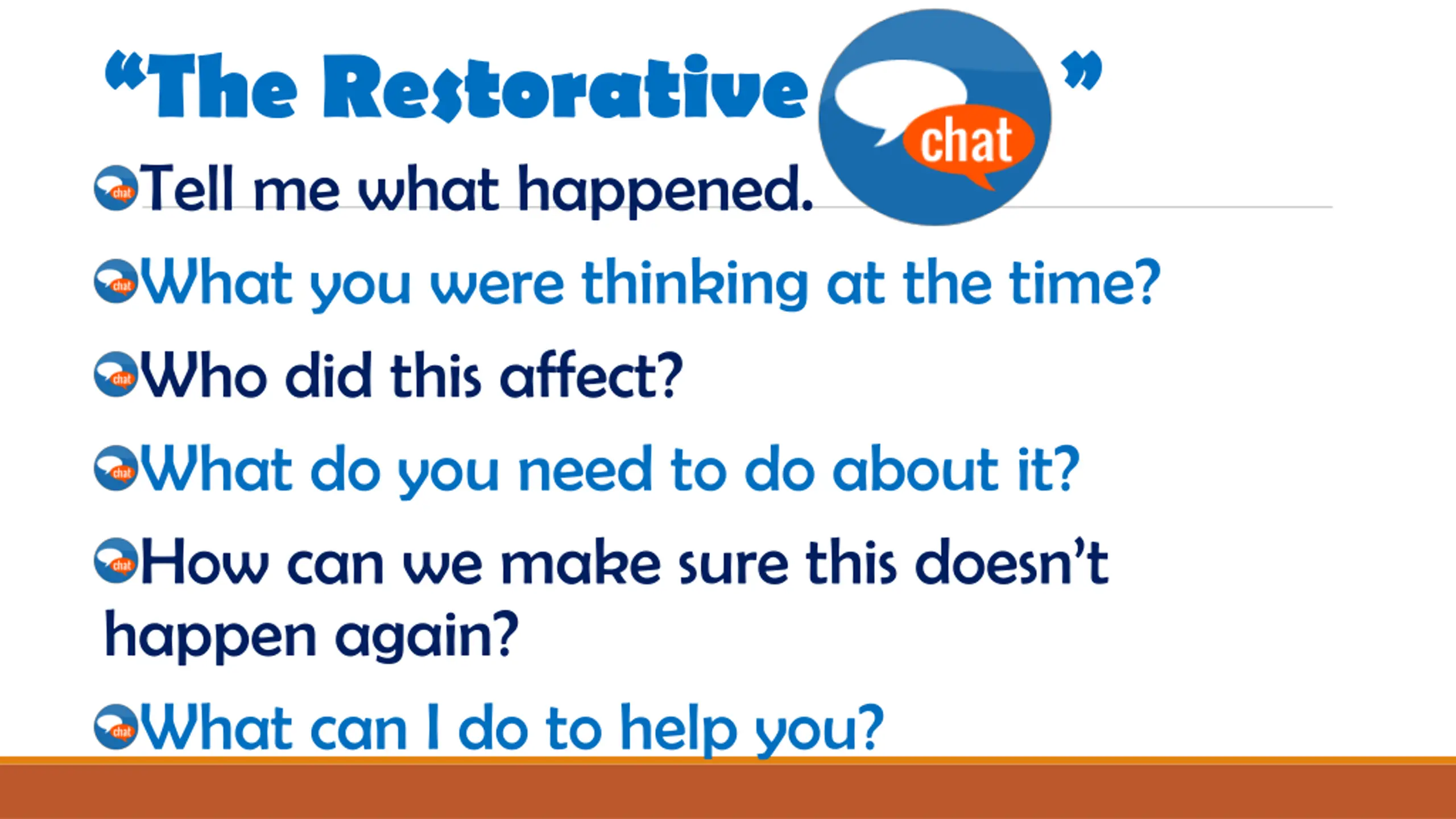 “The Restorative chat”

Tell me what happened.

What you were thinking at the time?

Who did this affect?

What do you need to do about it?

How can we make sure this doesn’t happen again?

What can I do to help you?